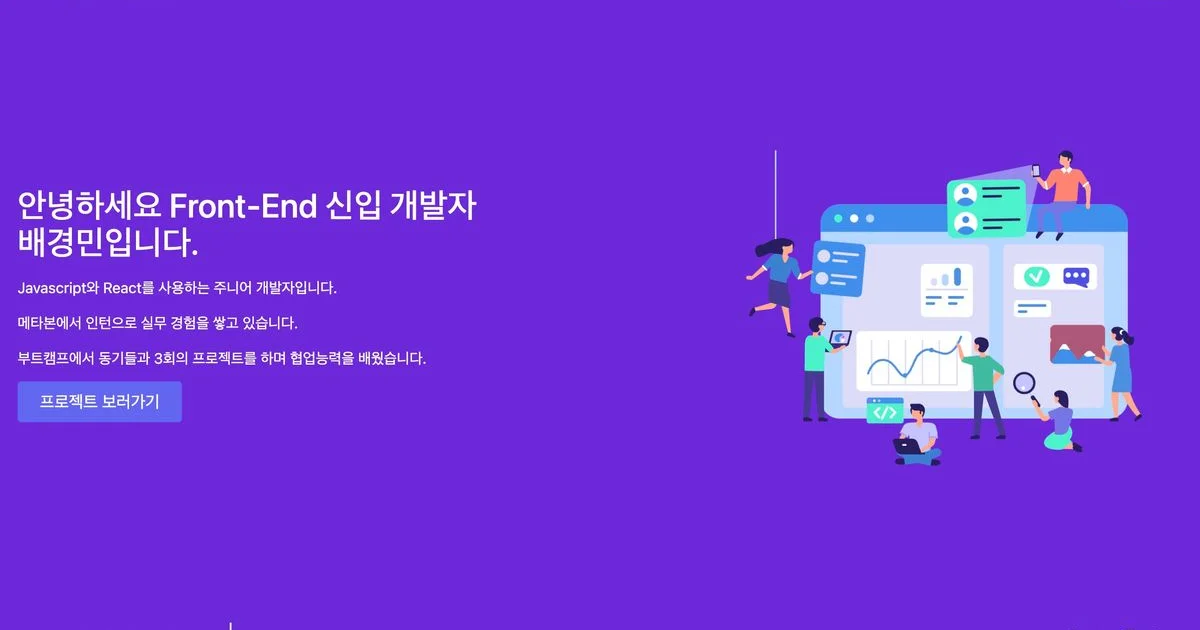 안녕하세요 Front-End 신입 개발자 배경민입니다.

Javascript와 React를 사용하는 주니어 개발자입니다.

메타본에서 인턴으로 실무 경험을 쌓고 있습니다.

부트캠프에서 동기들과 3회의 프로젝트를 하며 협업능력을 배웠습니다.

프로젝트 보러가기